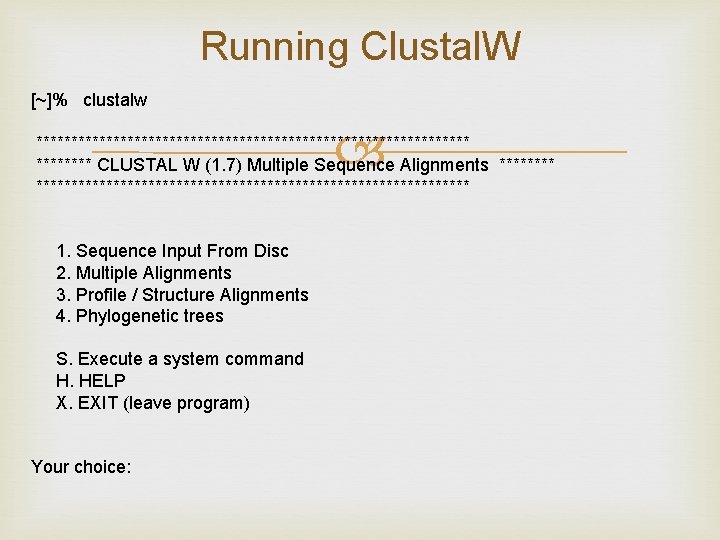 Running ClustalW

[~]% clustalw

**************************************************************
******** CLUSTAL W (1.7) Multiple Sequence Alignments ********
**************************************************************

1. Sequence Input From Disc
2. Multiple Alignments
3. Profile / Structure Alignments
4. Phylogenetic trees

S. Execute a system command
H. HELP
X. EXIT (leave program)

Your choice: